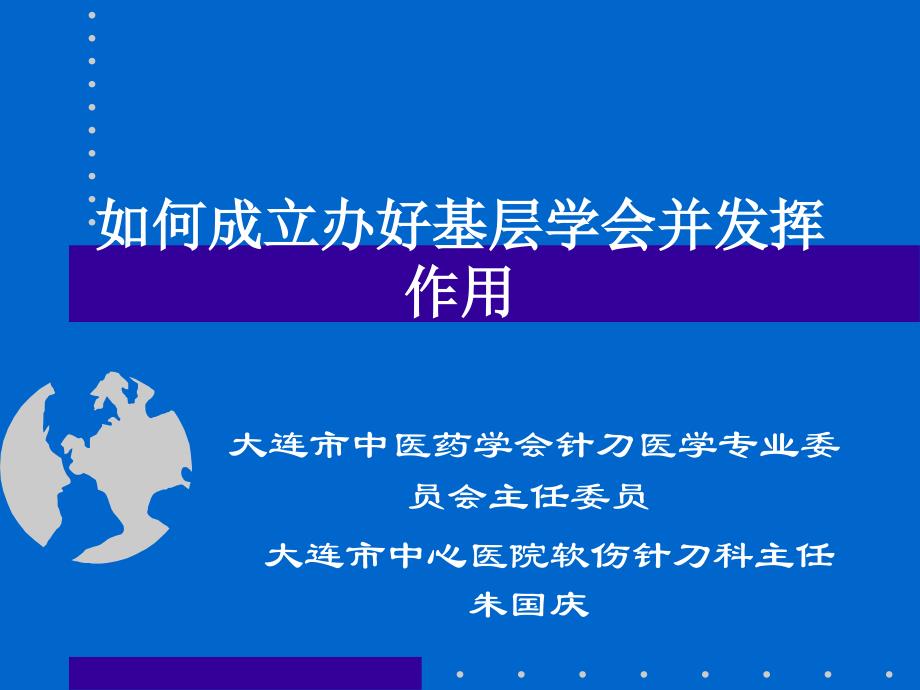 如何成立办好基层学会并发挥作用

大连市中医药学会针刀医学专业委员会主任委员

大连市中心医院软伤针刀科主任

朱国庆